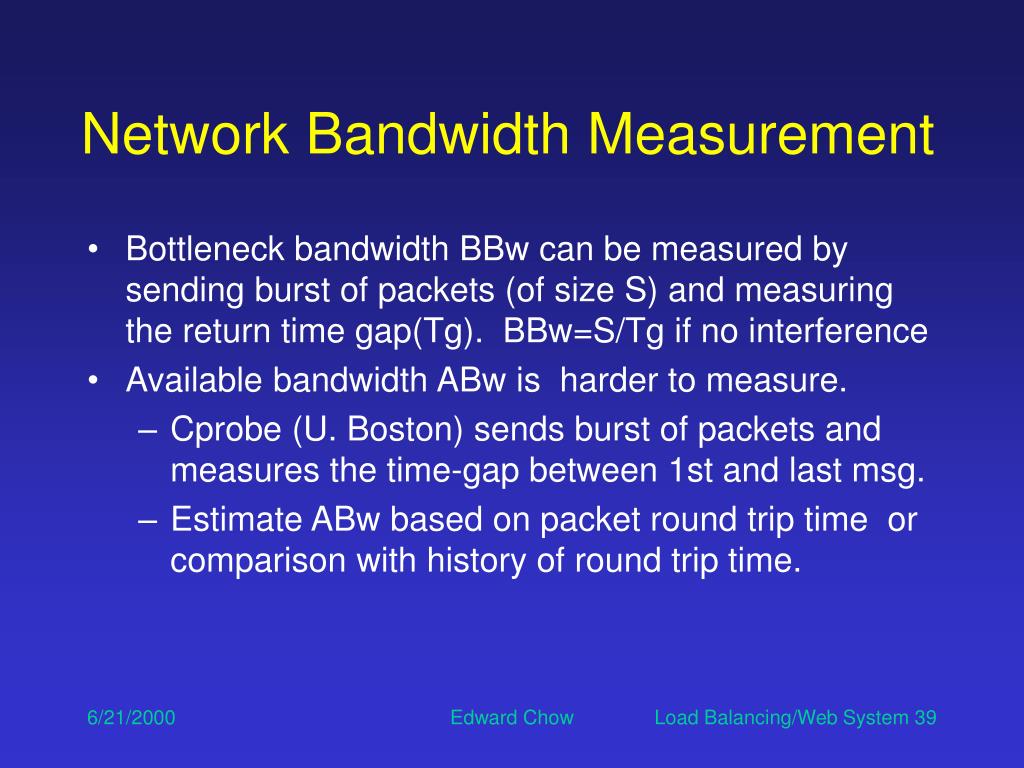 Network Bandwidth Measurement

• Bottleneck bandwidth BBw can be measured by sending burst of packets (of size S) and measuring the return time gap(Tg). BBw=S/Tg if no interference
• Available bandwidth ABw is harder to measure.
– Cprobe (U. Boston) sends burst of packets and measures the time-gap between 1st and last msg.
– Estimate ABw based on packet round trip time or comparison with history of round trip time.

6/21/2000
Edward Chow
Load Balancing/Web System 39